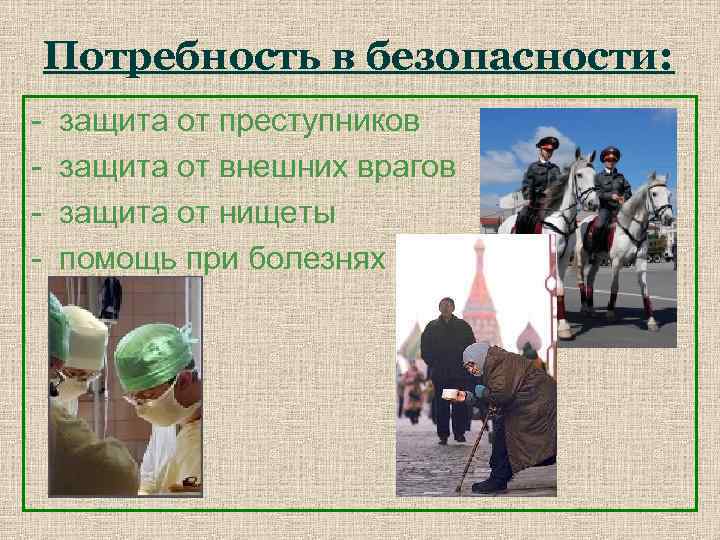 Потребность в безопасности:

- защита от преступников
- защита от внешних врагов
- защита от нищеты
- помощь при болезнях